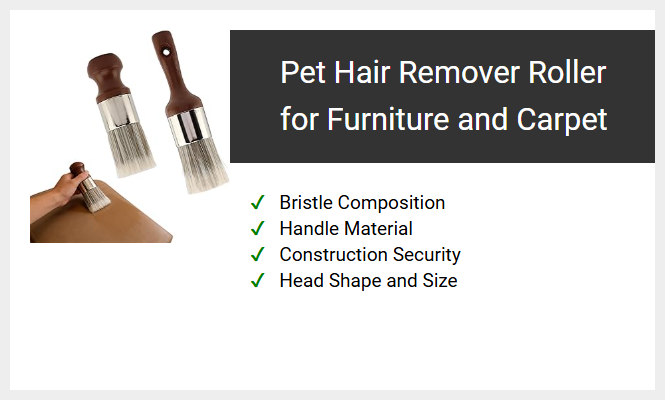 Pet Hair Remover Roller for Furniture and Carpet

✓ Bristle Composition
✓ Handle Material
✓ Construction Security
✓ Head Shape and Size